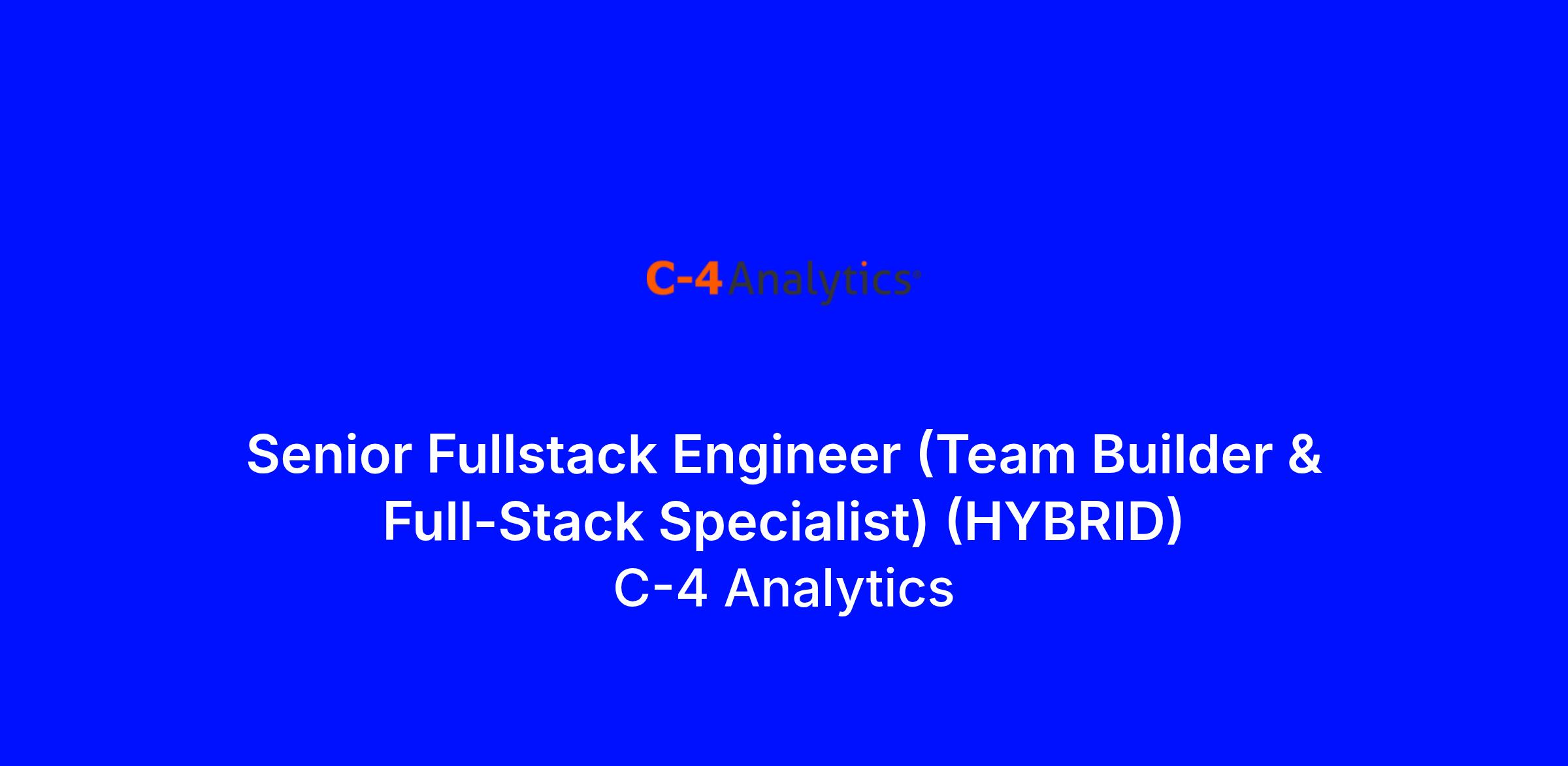 C-4 Analytics®

Senior Fullstack Engineer (Team Builder & Full-Stack Specialist) (HYBRID)
C-4 Analytics